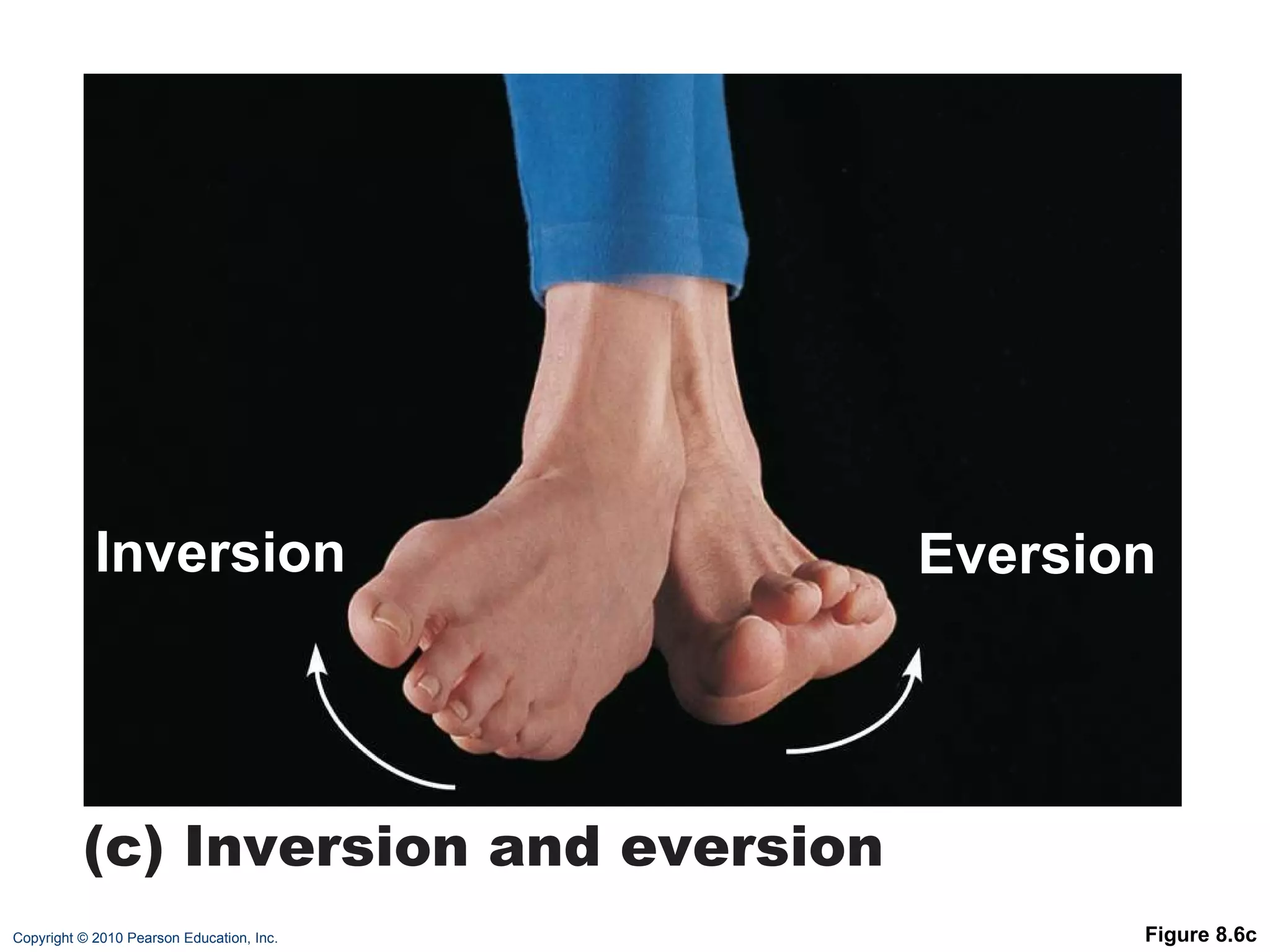 Inversion

Eversion

(c) Inversion and eversion

Copyright © 2010 Pearson Education, Inc.

Figure 8.6c